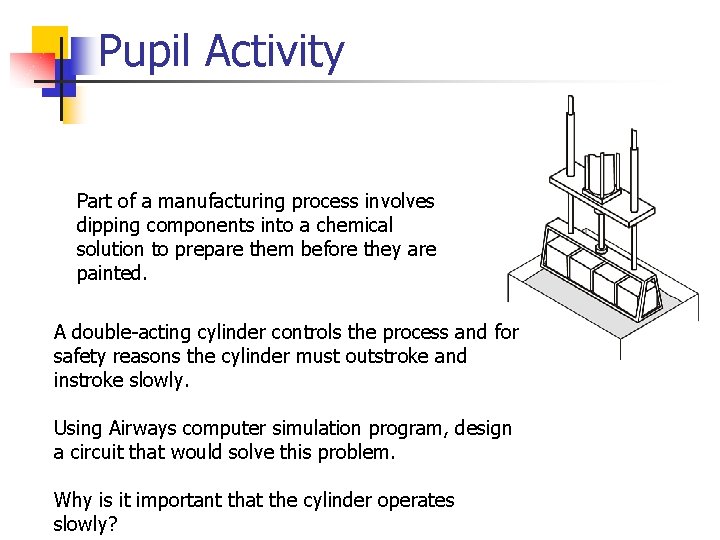 Pupil Activity

Part of a manufacturing process involves dipping components into a chemical solution to prepare them before they are painted.

A double-acting cylinder controls the process and for safety reasons the cylinder must outstroke and instroke slowly.

Using Airways computer simulation program, design a circuit that would solve this problem.

Why is it important that the cylinder operates slowly?